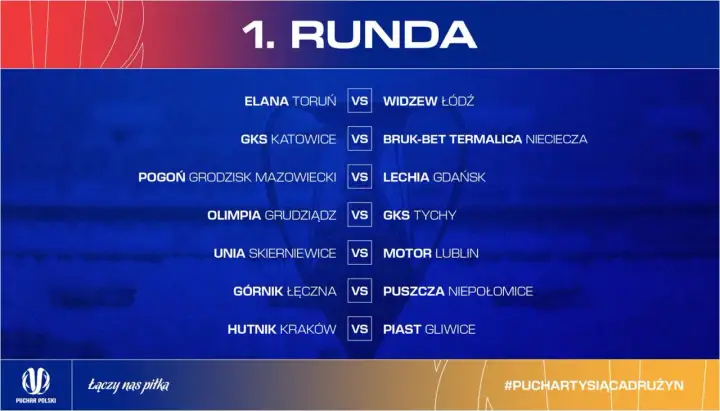 1. RUNDA

ELANA TORUŃ VS WIDZEW ŁÓDŹ

GKS KATOWICE VS BRUK-BET TERMALICA NIECIECZA

POGOŃ GRODZISK MAZOWIECKI VS LECHIA GDAŃSK

OLIMPIA GRUDZIĄDZ VS GKS TYCHY

UNIA SKIERNIEWICE VS MOTOR LUBLIN

GÓRNIK ŁĘCZNA VS PUSZCZA NIEPOŁOMICE

HUTNIK KRAKÓW VS PIAST GLIWICE

PUCHAR POLSKI

Łączy nas piłka

#PUCHARTYSIĄCADRUŻYN